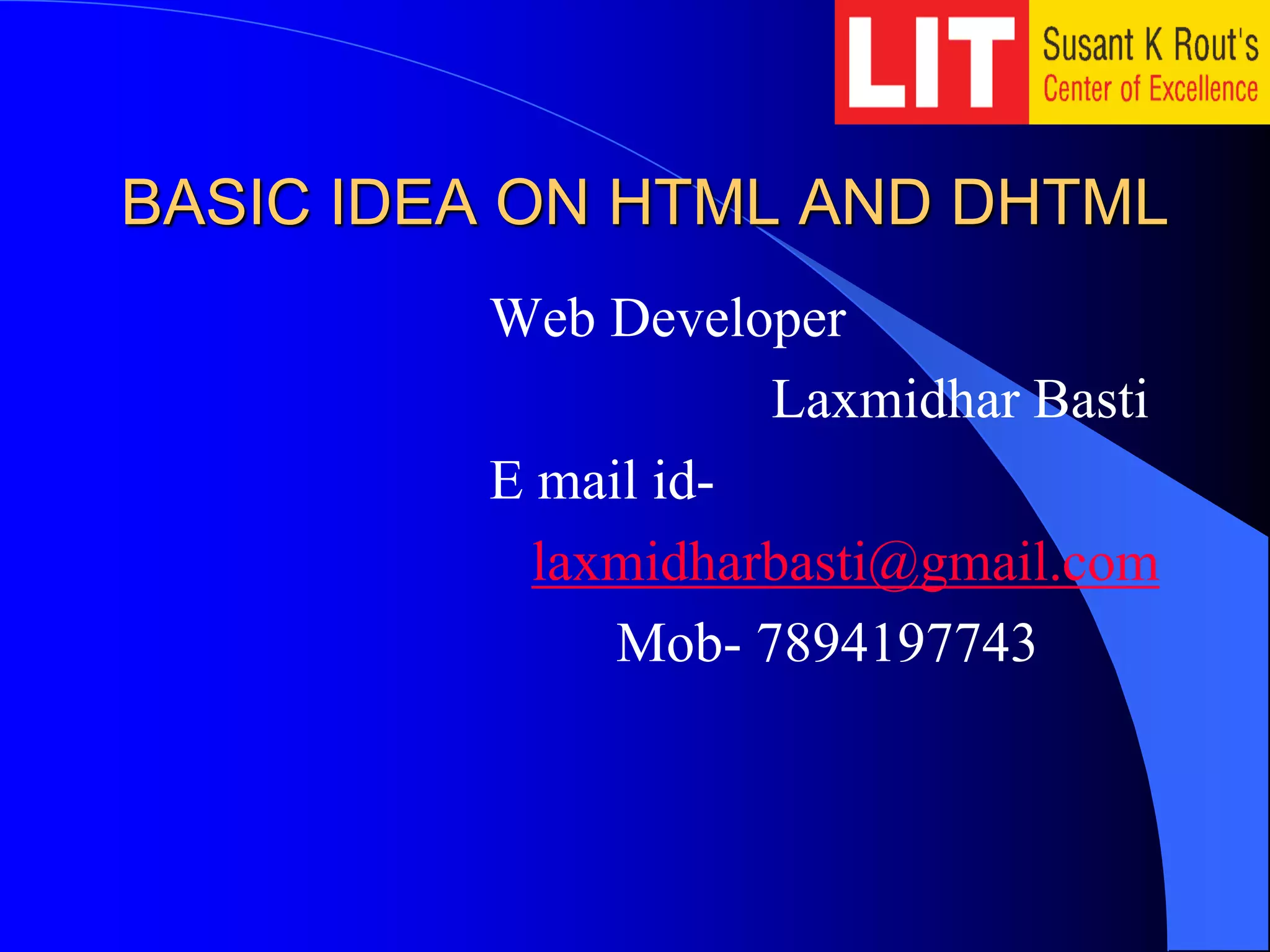 LIT Susant K Rout's Center of Excellence

BASIC IDEA ON HTML AND DHTML

Web Developer

Laxmidhar Basti

E mail id-

laxmidharbasti@gmail.com

Mob- 7894197743